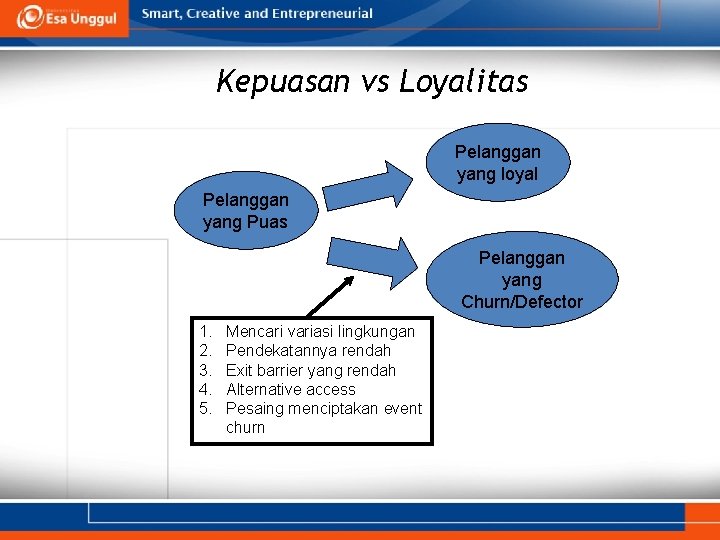 Esa Unggul

Smart, Creative and Entrepreneurial

Kepuasan vs Loyalitas

Pelanggan yang Puas

Pelanggan yang loyal

Pelanggan yang Churn/Defector

1. Mencari variasi lingkungan
2. Pendekatannya rendah
3. Exit barrier yang rendah
4. Alternative access
5. Pesaing menciptakan event churn